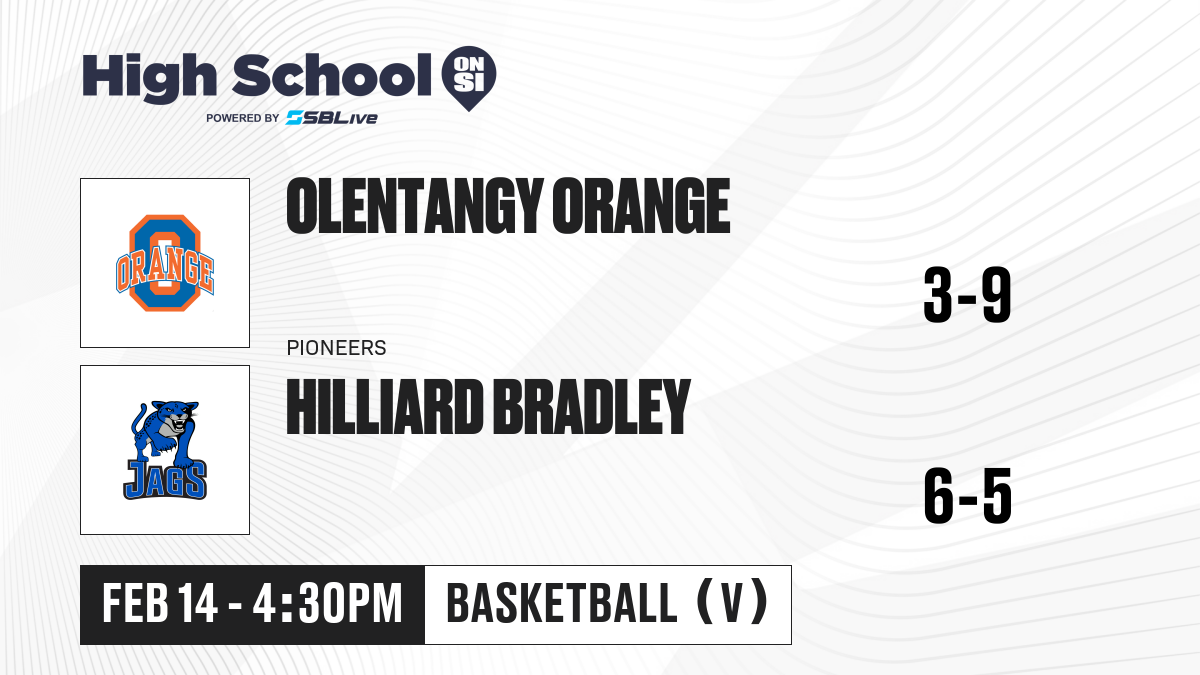 High School ON SI
POWERED BY SBLive

ORANGE
OLENTANGY ORANGE
3-9

PIONEERS
JAGS
HILLIARD BRADLEY
6-5

FEB 14 - 4:30PM
BASKETBALL (V)